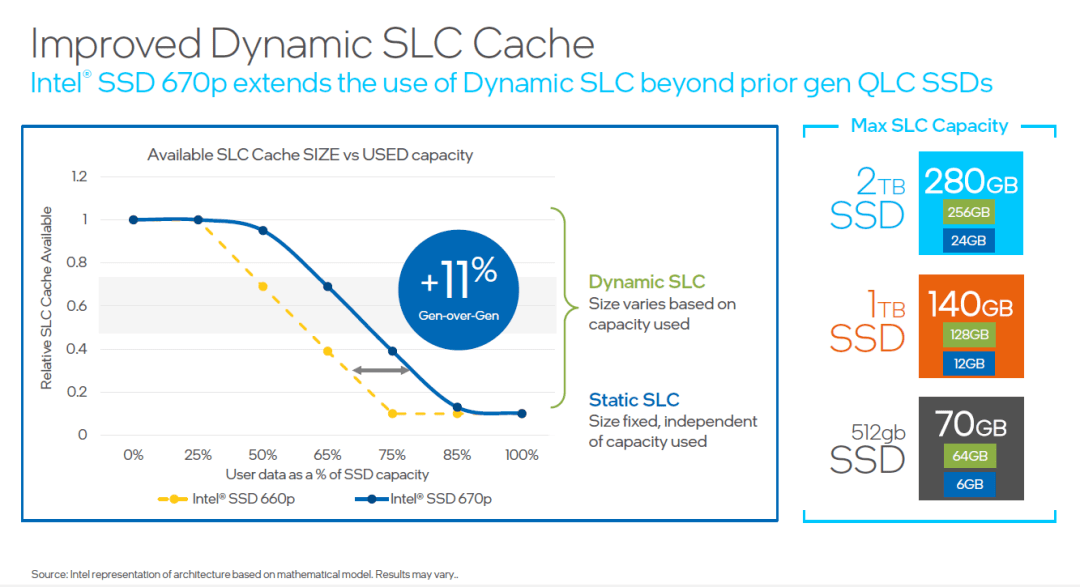 Improved Dynamic SLC Cache
Intel® SSD 670p extends the use of Dynamic SLC beyond prior gen QLC SSDs

Available SLC Cache SIZE vs USED capacity

Relative SLC Cache Available

1.2
1
0.8
0.6
0.4
0.2
0

0% 25% 50% 65% 75% 85% 100%

User data as a % of SSD capacity

Intel® SSD 660p
Intel® SSD 670p

+11%
Gen-over-Gen

Dynamic SLC
Size varies based on capacity used

Static SLC
Size fixed, independent of capacity used

Max SLC Capacity

2TB SSD
280GB
256GB
24GB

1TB SSD
140GB
128GB
12GB

512gb SSD
70GB
64GB
6GB

Source: Intel representation of architecture based on mathematical model. Results may vary..